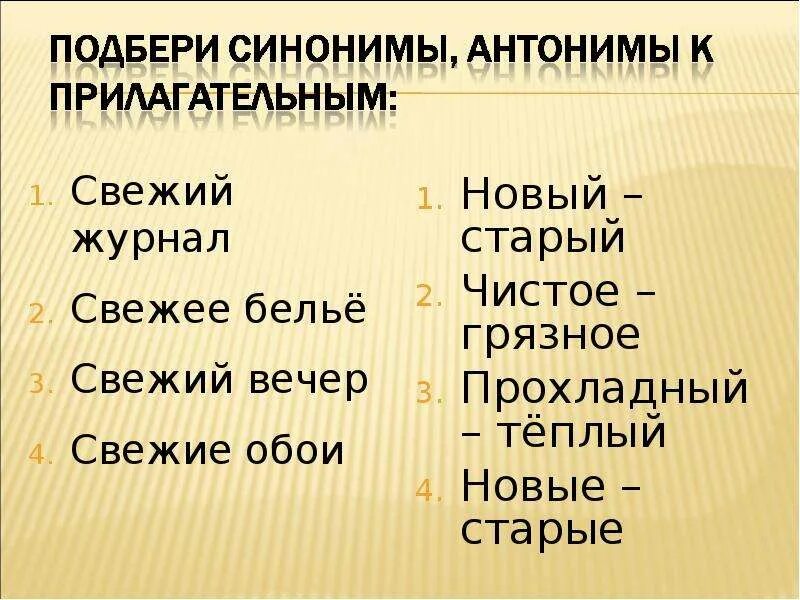 ПОДБЕРИ СИНОНИМЫ, АНТОНИМЫ К ПРИЛАГАТЕЛЬНЫМ:

1. Свежий журнал
2. Свежее бельё
3. Свежий вечер
4. Свежие обои

1. Новый – старый
2. Чистое – грязное
3. Прохладный – тёплый
4. Новые – старые